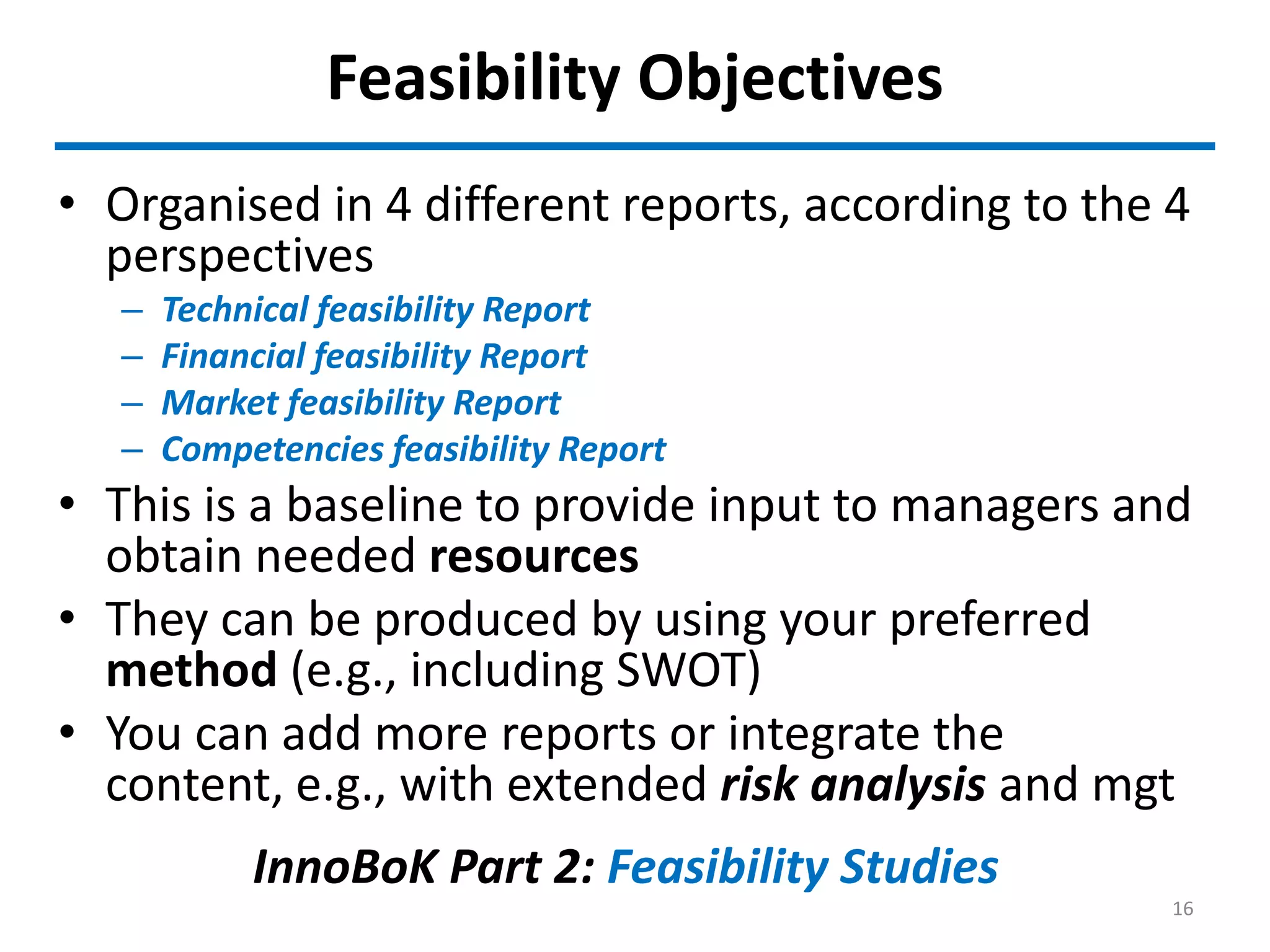 Feasibility Objectives

• Organised in 4 different reports, according to the 4 perspectives
– Technical feasibility Report
– Financial feasibility Report
– Market feasibility Report
– Competencies feasibility Report
• This is a baseline to provide input to managers and obtain needed resources
• They can be produced by using your preferred method (e.g., including SWOT)
• You can add more reports or integrate the content, e.g., with extended risk analysis and mgt

InnoBoK Part 2: Feasibility Studies

16